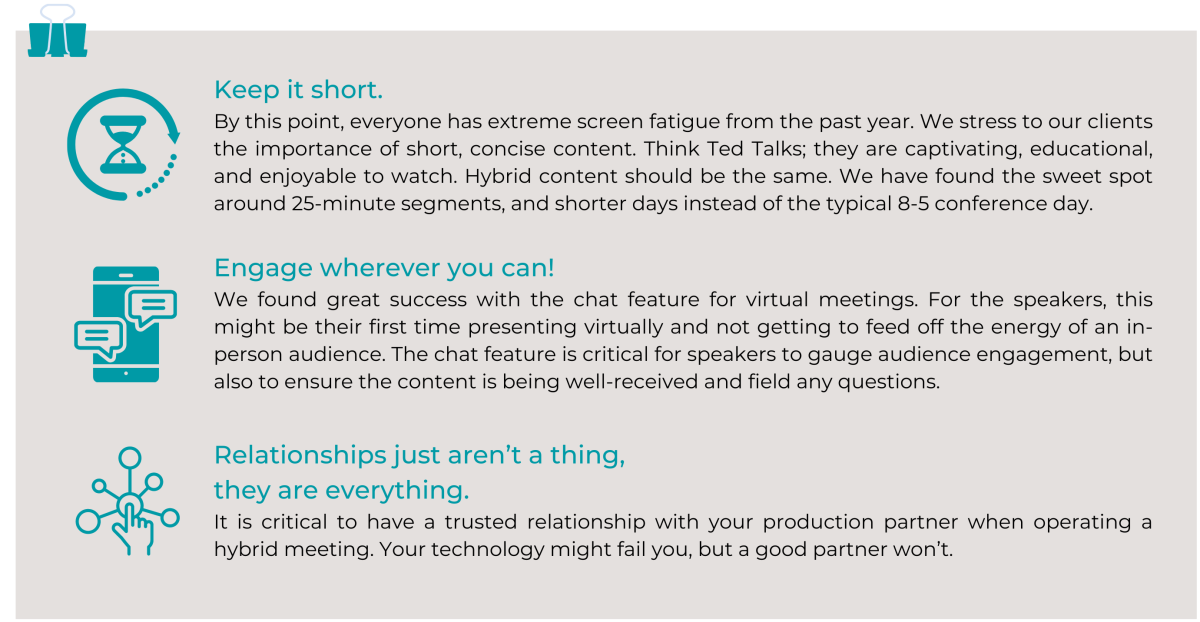 Keep it short.
By this point, everyone has extreme screen fatigue from the past year. We stress to our clients the importance of short, concise content. Think Ted Talks; they are captivating, educational, and enjoyable to watch. Hybrid content should be the same. We have found the sweet spot around 25-minute segments, and shorter days instead of the typical 8-5 conference day.

Engage wherever you can!
We found great success with the chat feature for virtual meetings. For the speakers, this might be their first time presenting virtually and not getting to feed off the energy of an in-person audience. The chat feature is critical for speakers to gauge audience engagement, but also to ensure the content is being well-received and field any questions.

Relationships just aren't a thing, they are everything.
It is critical to have a trusted relationship with your production partner when operating a hybrid meeting. Your technology might fail you, but a good partner won't.